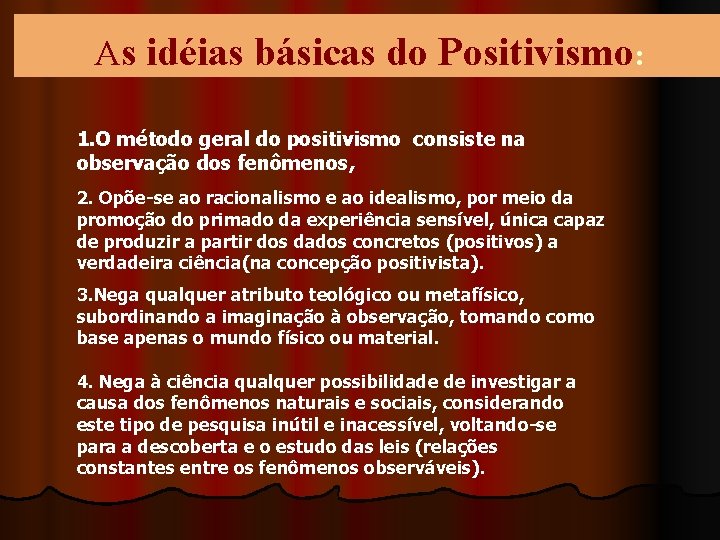 As idéias básicas do Positivismo:

1.O método geral do positivismo consiste na observação dos fenômenos,

2. Opõe-se ao racionalismo e ao idealismo, por meio da promoção do primado da experiência sensível, única capaz de produzir a partir dos dados concretos (positivos) a verdadeira ciência(na concepção positivista).

3.Nega qualquer atributo teológico ou metafísico, subordinando a imaginação à observação, tomando como base apenas o mundo físico ou material.

4. Nega à ciência qualquer possibilidade de investigar a causa dos fenômenos naturais e sociais, considerando este tipo de pesquisa inútil e inacessível, voltando-se para a descoberta e o estudo das leis (relações constantes entre os fenômenos observáveis).